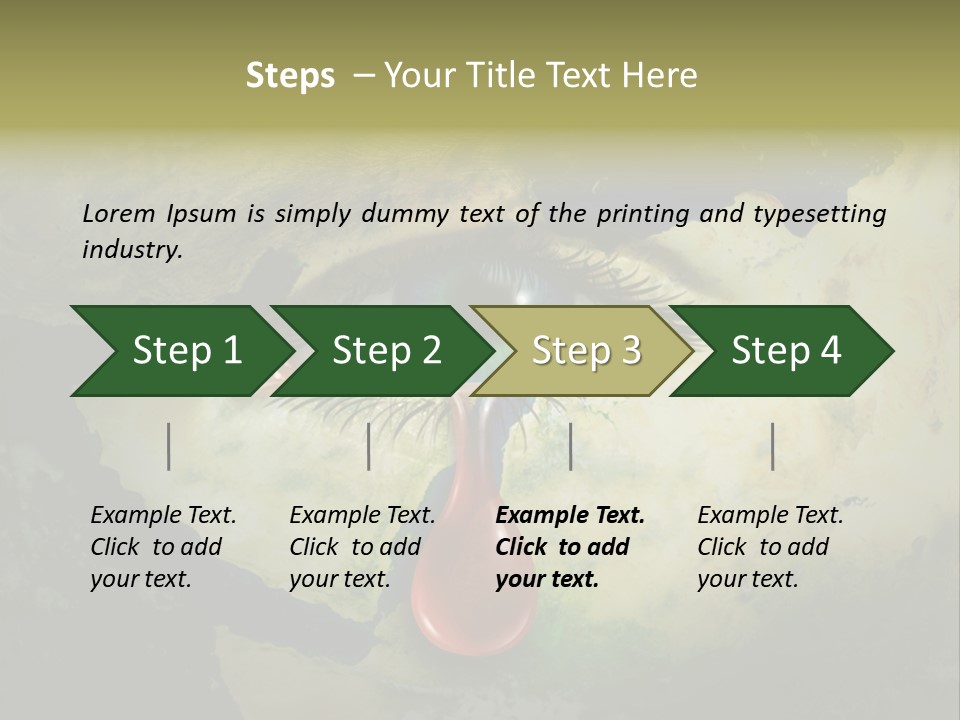 Steps – Your Title Text Here

Lorem Ipsum is simply dummy text of the printing and typesetting industry.

Step 1

Step 2

Step 3

Step 4

Example Text. Click to add your text.

Example Text. Click to add your text.

Example Text. Click to add your text.

Example Text. Click to add your text.